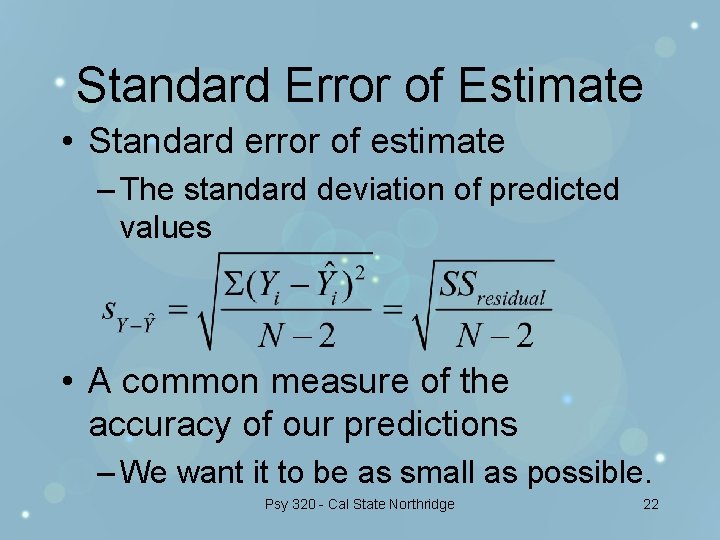 Standard Error of Estimate

• Standard error of estimate

– The standard deviation of predicted values

$s_{Y-\hat{Y}} = \sqrt{\frac{\Sigma(Y_i - \hat{Y}_i)^2}{N-2}} = \sqrt{\frac{SS_{residual}}{N-2}}$

• A common measure of the accuracy of our predictions

– We want it to be as small as possible.

Psy 320 - Cal State Northridge

22